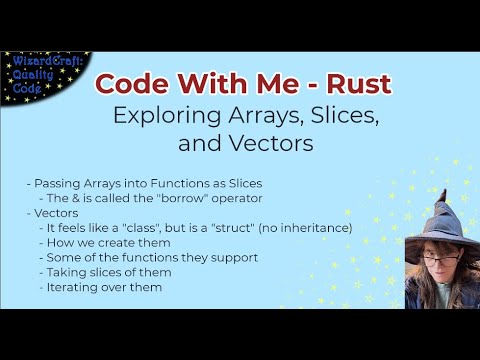 WizardCraft: Quality Code

Code With Me - Rust
Exploring Arrays, Slices, and Vectors

- Passing Arrays into Functions as Slices
  - The & is called the "borrow" operator
- Vectors
  - It feels like a "class", but is a "struct" (no inheritance)
  - How we create them
  - Some of the functions they support
  - Taking slices of them
  - Iterating over them